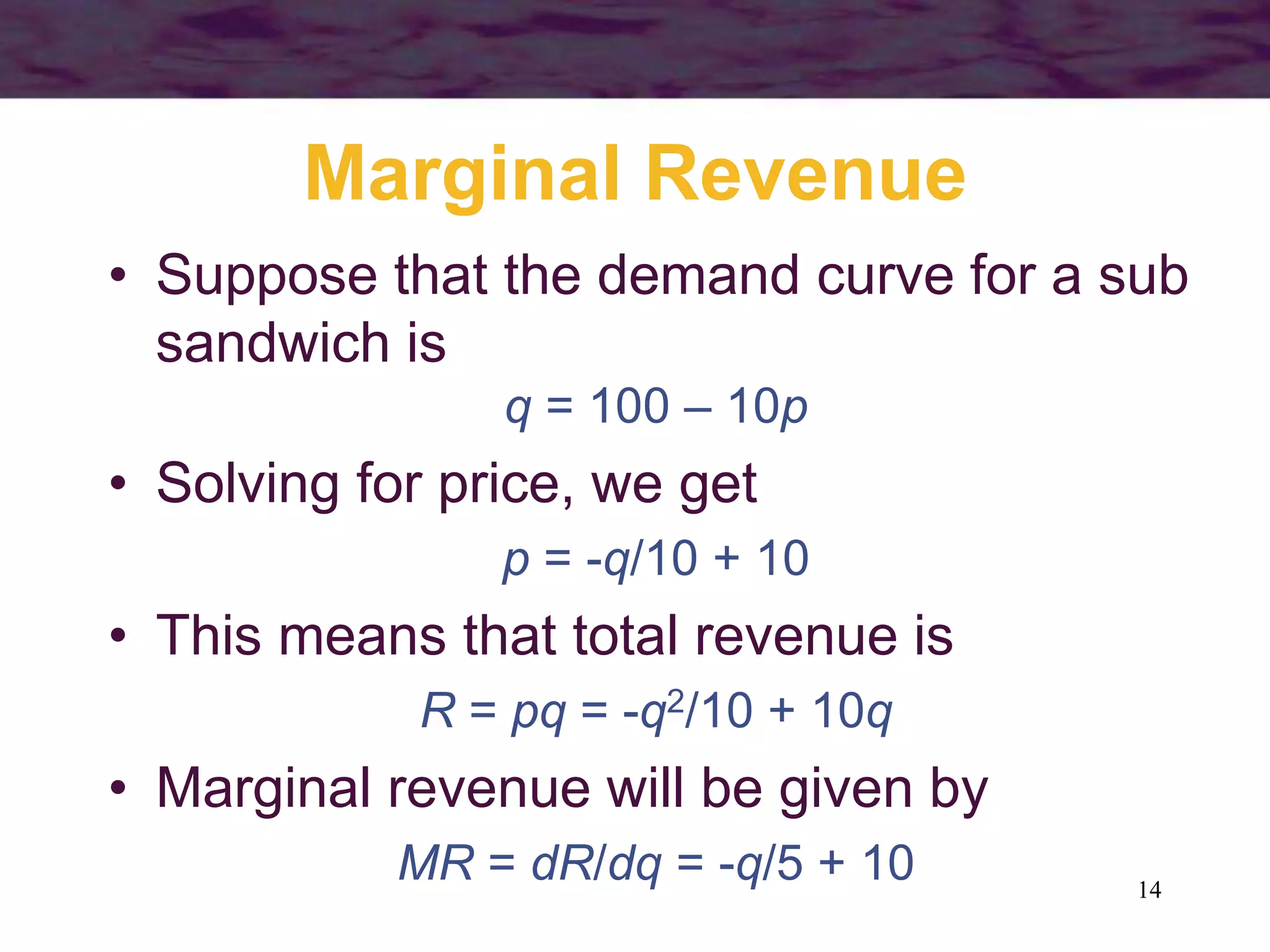 Marginal Revenue

• Suppose that the demand curve for a sub sandwich is

$q = 100 – 10p$

• Solving for price, we get

$p = -q/10 + 10$

• This means that total revenue is

$R = pq = -q^2/10 + 10q$

• Marginal revenue will be given by

$MR = dR/dq = -q/5 + 10$

14